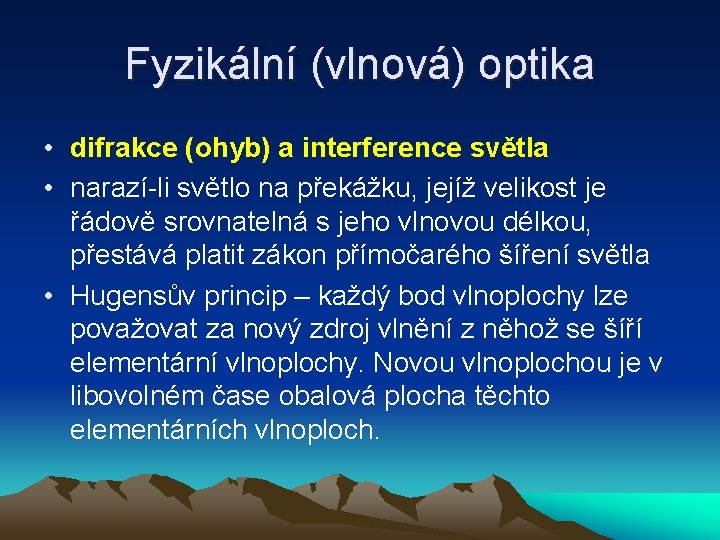 Fyzikální (vlnová) optika

• difrakce (ohyb) a interference světla
• narazí-li světlo na překážku, jejíž velikost je řádově srovnatelná s jeho vlnovou délkou, přestává platit zákon přímočarého šíření světla
• Hugensův princip – každý bod vlnoplochy lze považovat za nový zdroj vlnění z něhož se šíří elementární vlnoplochy. Novou vlnoplochou je v libovolném čase obalová plocha těchto elementárních vlnoploch.